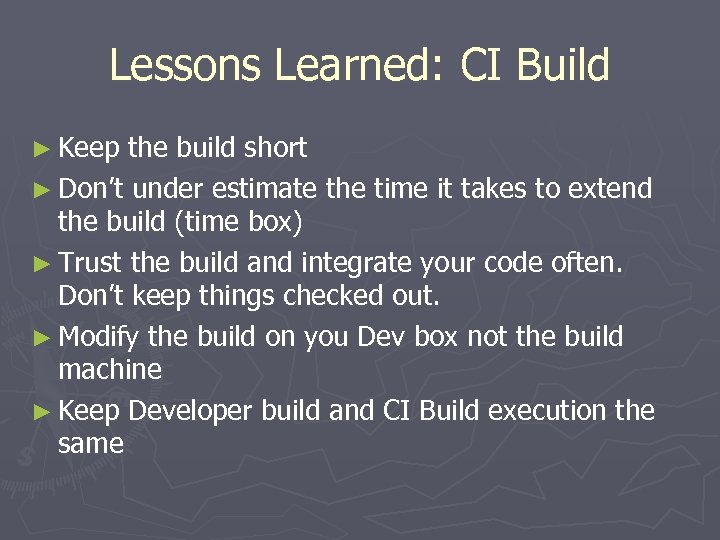 Lessons Learned: CI Build

► Keep the build short

► Don't under estimate the time it takes to extend the build (time box)

► Trust the build and integrate your code often. Don't keep things checked out.

► Modify the build on you Dev box not the build machine

► Keep Developer build and CI Build execution the same